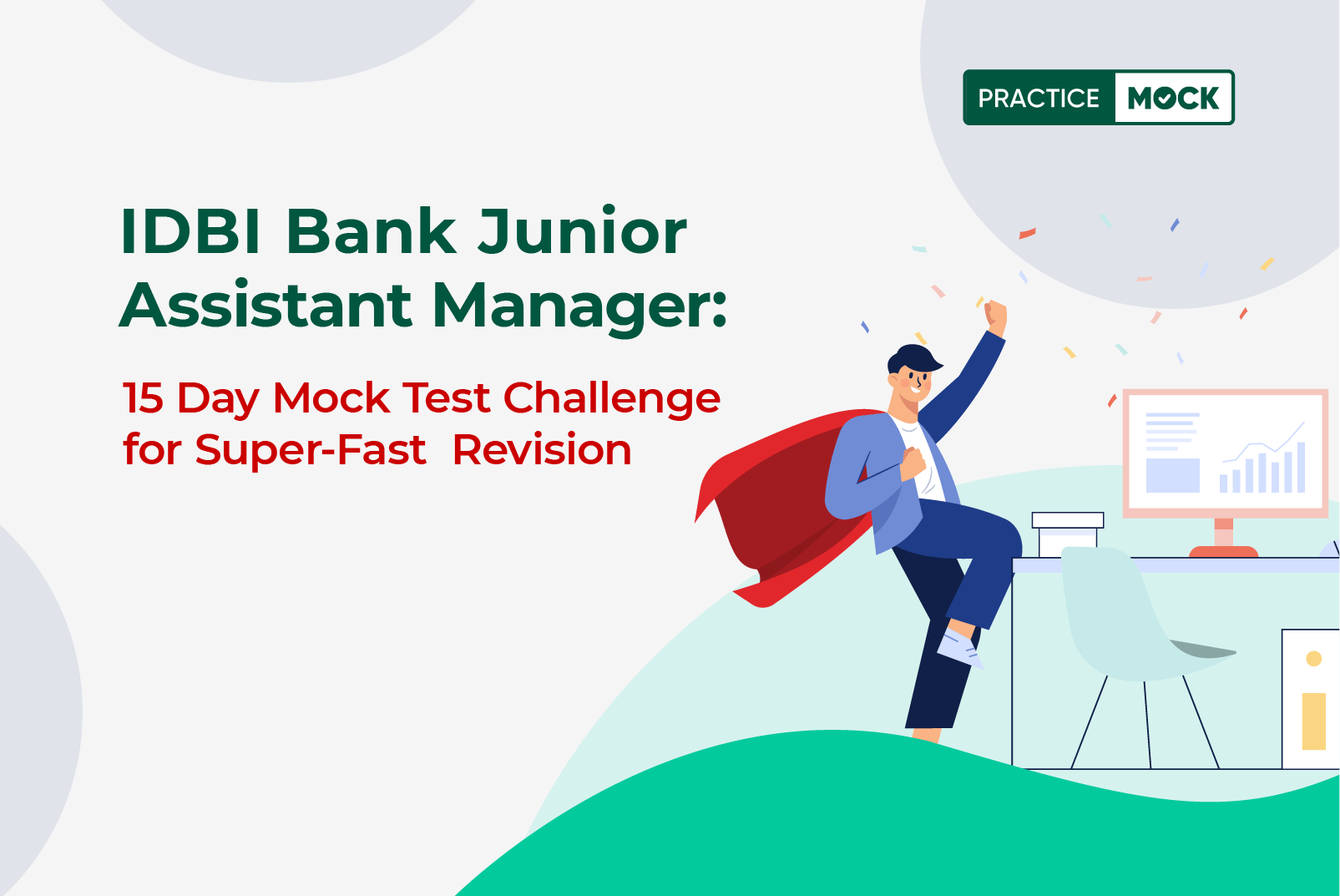 PRACTICE MOCK

IDBI Bank Junior Assistant Manager:

15 Day Mock Test Challenge for Super-Fast Revision